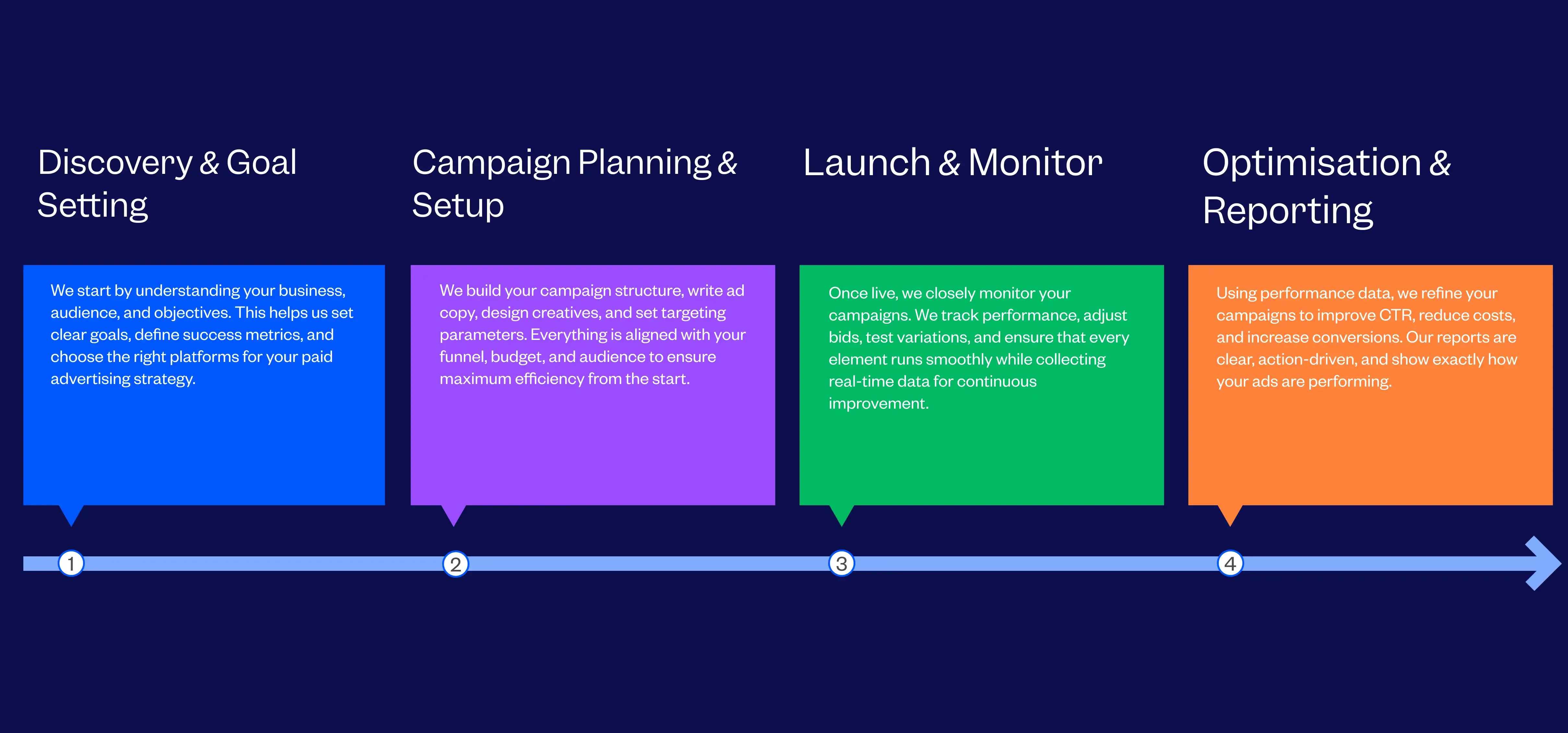 Discovery & Goal Setting

We start by understanding your business, audience, and objectives. This helps us set clear goals, define success metrics, and choose the right platforms for your paid advertising strategy.

1

Campaign Planning & Setup

We build your campaign structure, write ad copy, design creatives, and set targeting parameters. Everything is aligned with your funnel, budget, and audience to ensure maximum efficiency from the start.

2

Launch & Monitor

Once live, we closely monitor your campaigns. We track performance, adjust bids, test variations, and ensure that every element runs smoothly while collecting real-time data for continuous improvement.

3

Optimisation & Reporting

Using performance data, we refine your campaigns to improve CTR, reduce costs, and increase conversions. Our reports are clear, action-driven, and show exactly how your ads are performing.

4